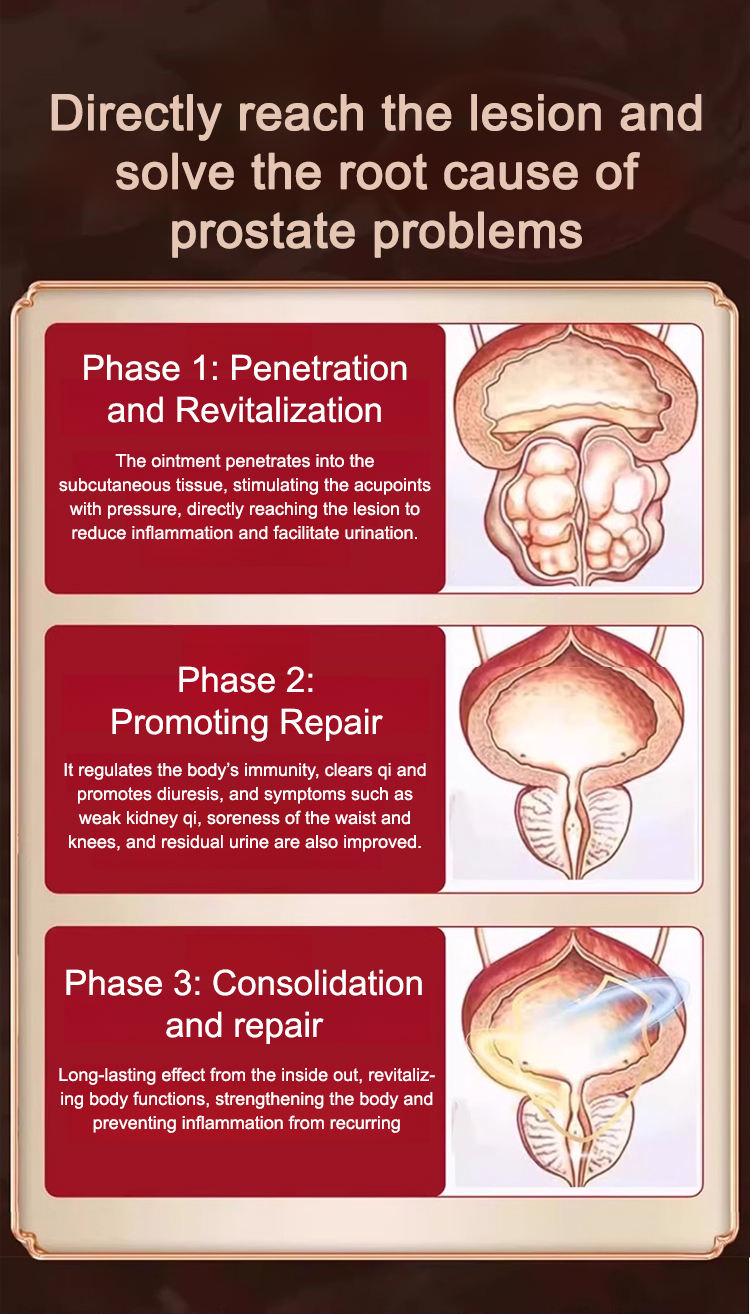 Directly reach the lesion and solve the root cause of prostate problems

Phase 1: Penetration and Revitalization

The ointment penetrates into the subcutaneous tissue, stimulating the acupoints with pressure, directly reaching the lesion to reduce inflammation and facilitate urination.

Phase 2: Promoting Repair

It regulates the body's immunity, clears qi and promotes diuresis, and symptoms such as weak kidney qi, soreness of the waist and knees, and residual urine are also improved.

Phase 3: Consolidation and repair

Long-lasting effect from the inside out, revitalizing body functions, strengthening the body and preventing inflammation from recurring